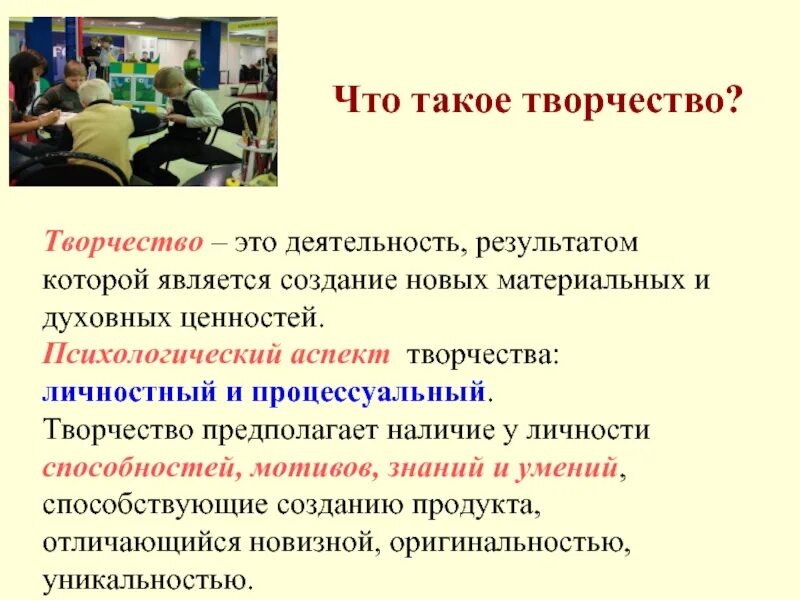 Что такое творчество?

Творчество – это деятельность, результатом которой является создание новых материальных и духовных ценностей.
Психологический аспект творчества: личностный и процессуальный.
Творчество предполагает наличие у личности способностей, мотивов, знаний и умений, способствующие созданию продукта, отличающийся новизной, оригинальностью, уникальностью.